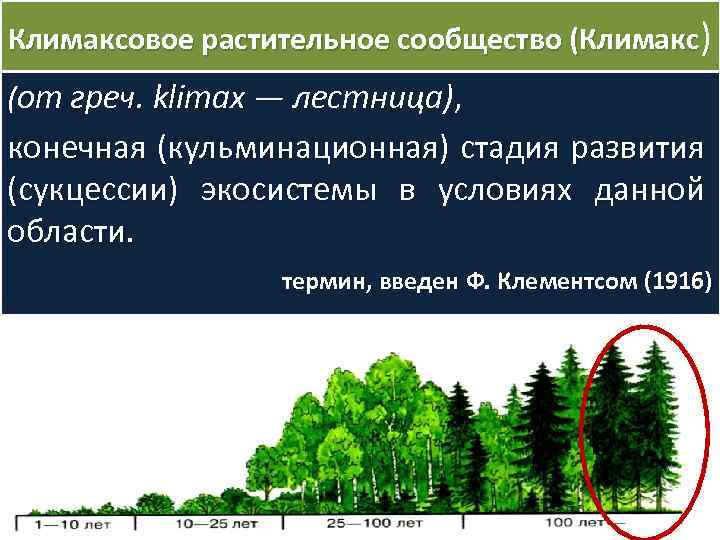 Климаксовое растительное сообщество (Климакс)

(от греч. klimax — лестница),

конечная (кульминационная) стадия развития (сукцессии) экосистемы в условиях данной области.

термин, введен Ф. Клементсом (1916)

1—10 лет

10—25 лет

25—100 лет

100 лет